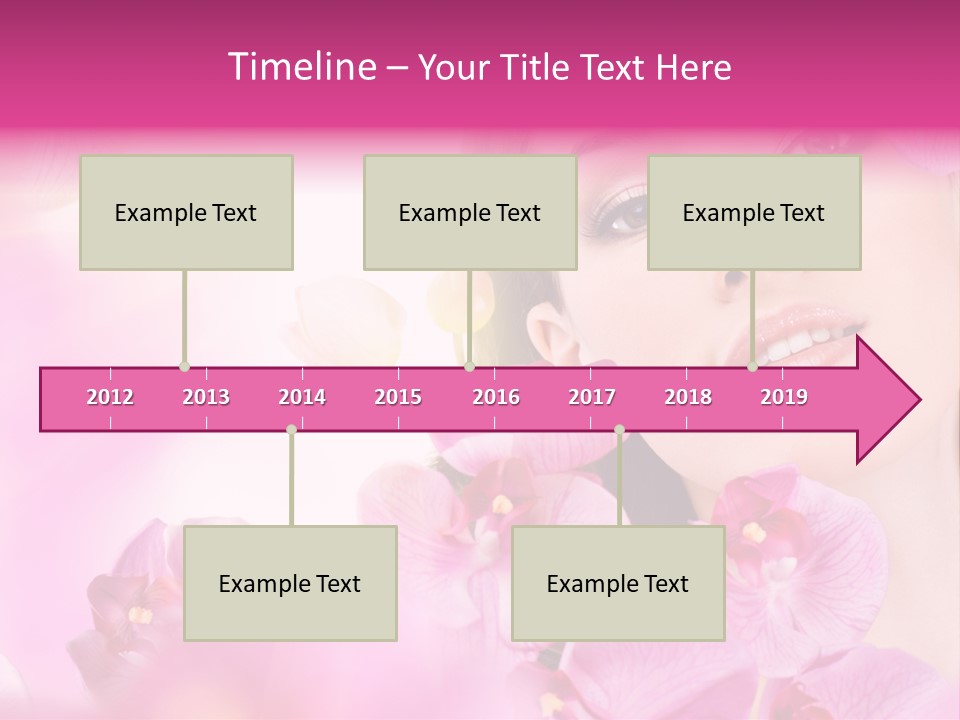 Timeline – Your Title Text Here

Example Text

Example Text

Example Text

2012 2013 2014 2015 2016 2017 2018 2019

Example Text

Example Text